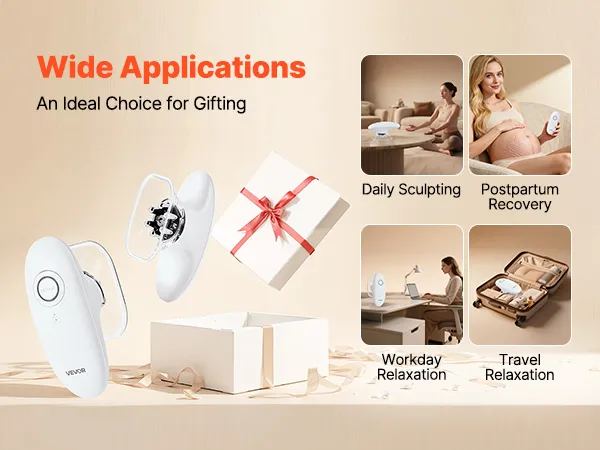 Wide Applications

An Ideal Choice for Gifting

Daily Sculpting

Postpartum Recovery

Workday Relaxation

Travel Relaxation

VEVOR